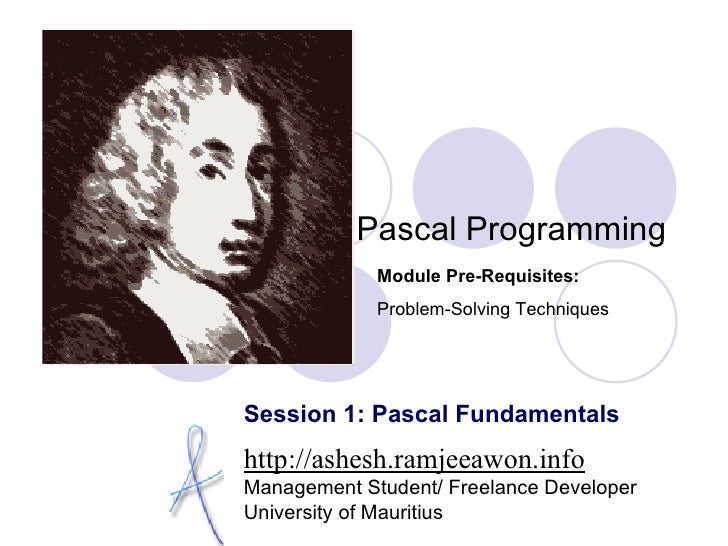 Pascal Programming

Module Pre-Requisites:

Problem-Solving Techniques

Session 1: Pascal Fundamentals

http://ashesh.ramjeeawon.info

Management Student/ Freelance Developer
University of Mauritius